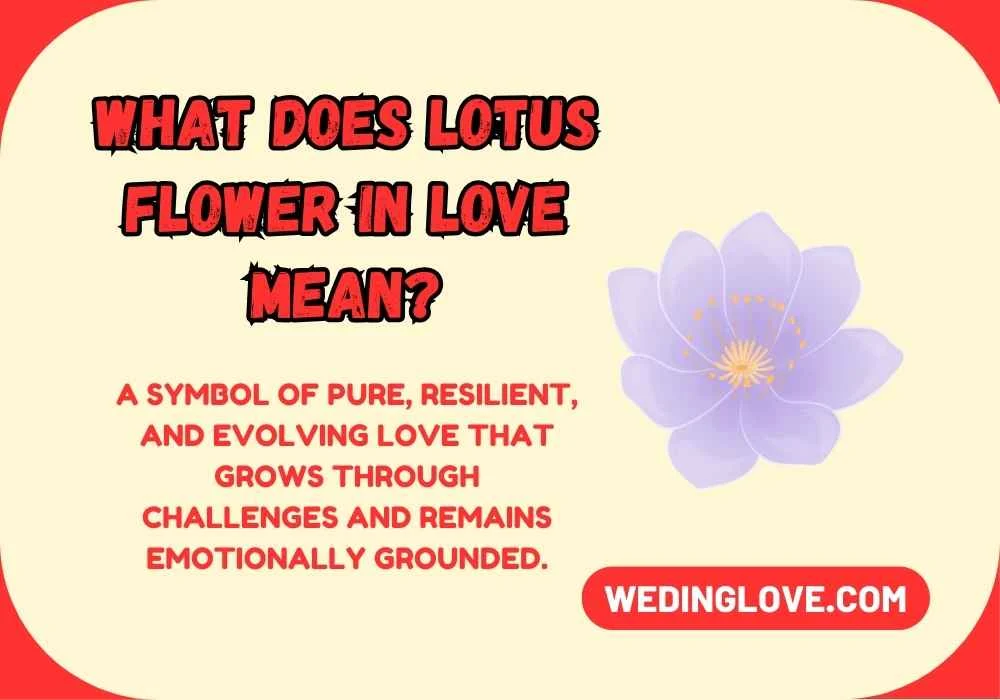 WHAT DOES LOTUS FLOWER IN LOVE MEAN?

A SYMBOL OF PURE, RESILIENT, AND EVOLVING LOVE THAT GROWS THROUGH CHALLENGES AND REMAINS EMOTIONALLY GROUNDED.

WEDINGLOVE.COM